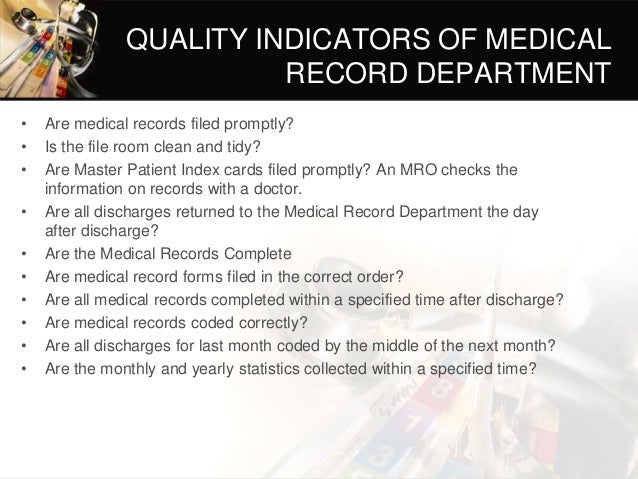 QUALITY INDICATORS OF MEDICAL RECORD DEPARTMENT

• Are medical records filed promptly?
• Is the file room clean and tidy?
• Are Master Patient Index cards filed promptly? An MRO checks the information on records with a doctor.
• Are all discharges returned to the Medical Record Department the day after discharge?
• Are the Medical Records Complete
• Are medical record forms filed in the correct order?
• Are all medical records completed within a specified time after discharge?
• Are medical records coded correctly?
• Are all discharges for last month coded by the middle of the next month?
• Are the monthly and yearly statistics collected within a specified time?